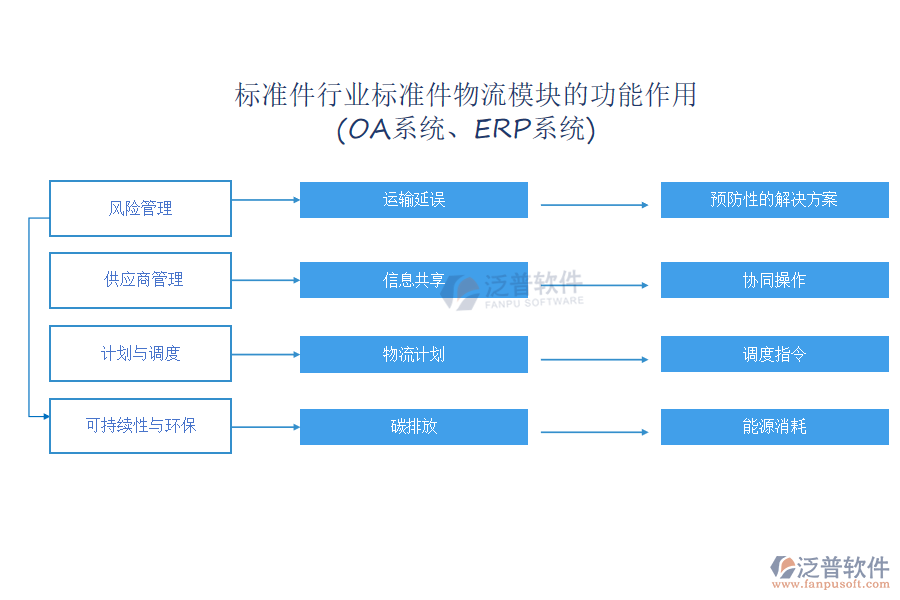 标准件行业标准件物流模块的功能作用
(OA系统、ERP系统)

风险管理

运输延误

预防性的解决方案

供应商管理

信息共享

协同操作

计划与调度

物流计划

调度指令

可持续性与环保

碳排放

能源消耗

泛普软件
FANPU SOFTWARE

泛普软件
www.fanpusoft.com